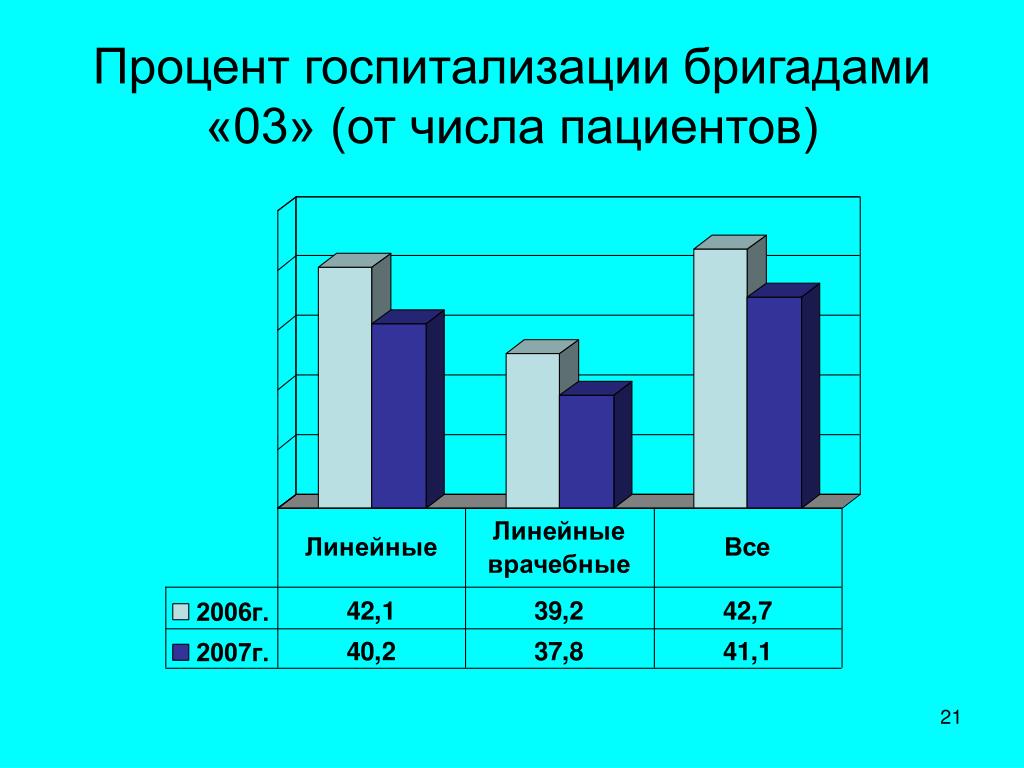 Процент госпитализации бригадами «03» (от числа пациентов)

| | Линейные | Линейные врачебные | Все |
|---|---|---|---|
| 2006г. | 42,1 | 39,2 | 42,7 |
| 2007г. | 40,2 | 37,8 | 41,1 |

21